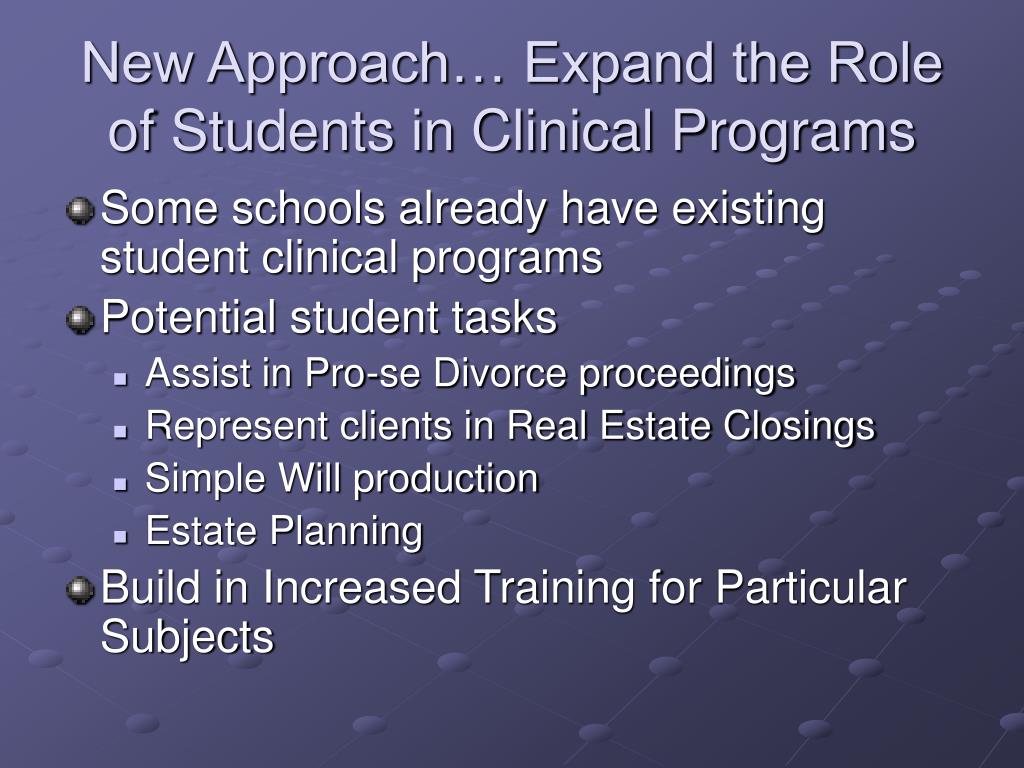 New Approach… Expand the Role of Students in Clinical Programs

Some schools already have existing student clinical programs

Potential student tasks

Assist in Pro-se Divorce proceedings

Represent clients in Real Estate Closings

Simple Will production

Estate Planning

Build in Increased Training for Particular Subjects